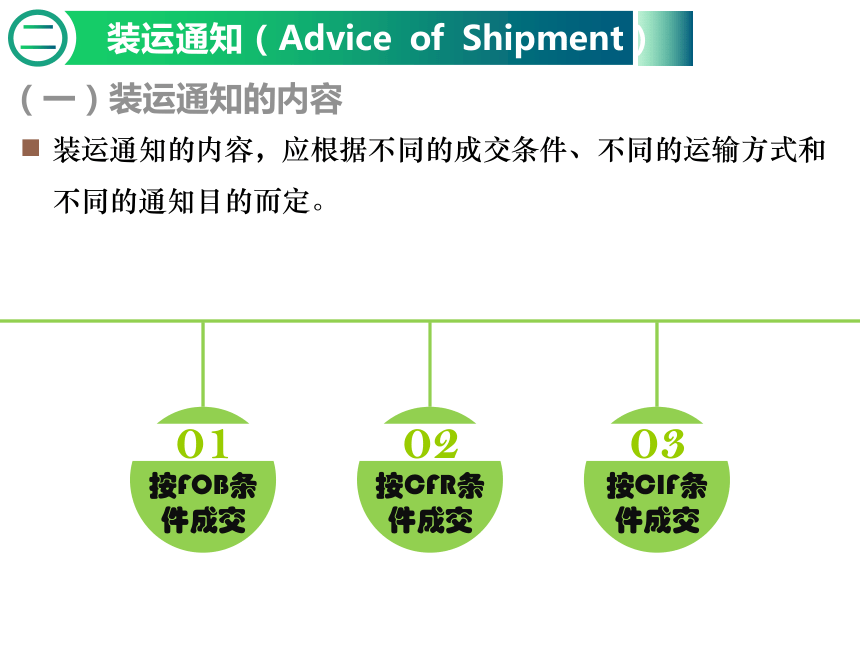 二 装运通知（Advice of Shipment）

（一）装运通知的内容

装运通知的内容，应根据不同的成交条件、不同的运输方式和不同的通知目的而定。

01
按FOB条件成交

02
按CFR条件成交

03
按CIF条件成交